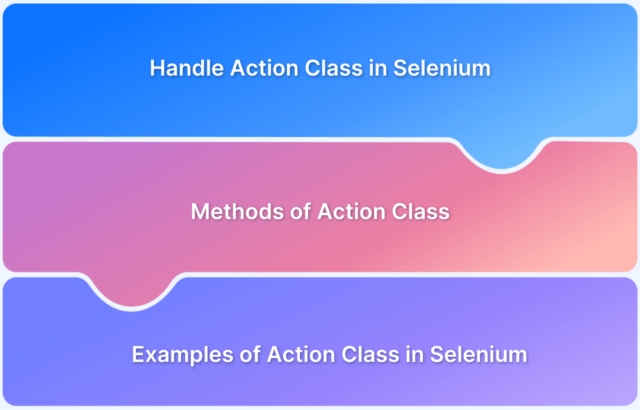 Handle Action Class in Selenium

Methods of Action Class

Examples of Action Class in Selenium